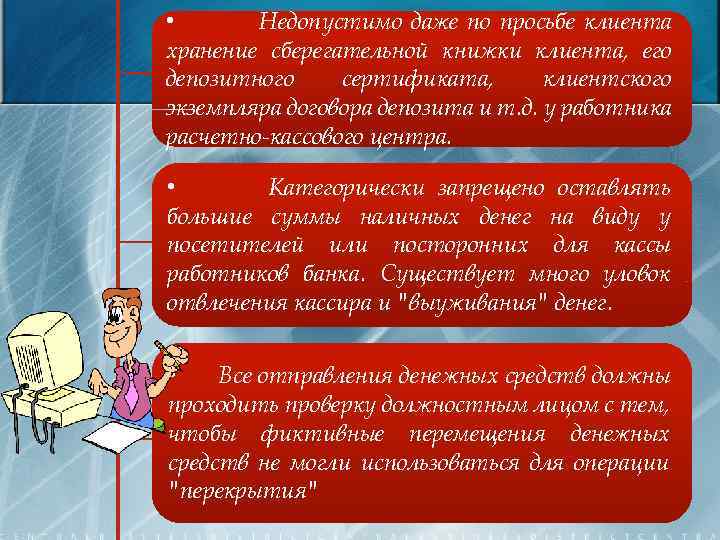 • Недопустимо даже по просьбе клиента хранение сберегательной книжки клиента, его депозитного сертификата, клиентского экземпляра договора депозита и т.д. у работника расчетно-кассового центра.

• Категорически запрещено оставлять большие суммы наличных денег на виду у посетителей или посторонних для кассы работников банка. Существует много уловок отвлечения кассира и "выуживания" денег.

Все отправления денежных средств должны проходить проверку должностным лицом с тем, чтобы фиктивные перемещения денежных средств не могли использоваться для операции "перекрытия"